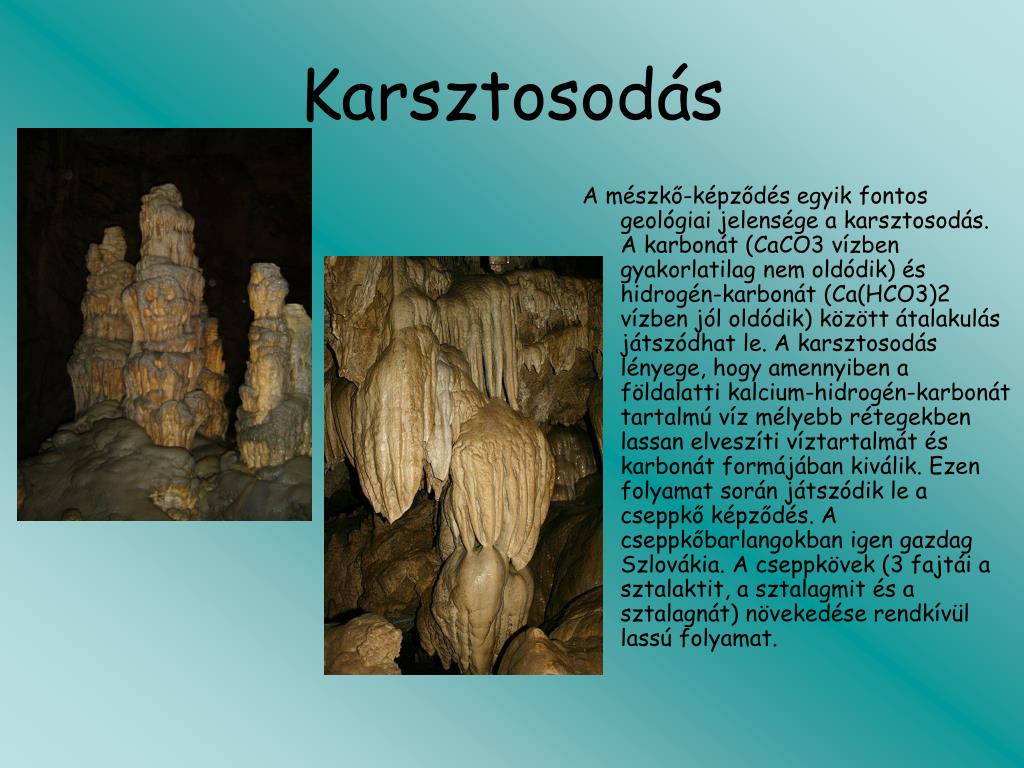 Karsztosodás

A mészkő-képződés egyik fontos geológiai jelensége a karsztosodás. A karbonát (CaCO3 vízben gyakorlatilag nem oldódik) és hidrogén-karbonát (Ca(HCO3)2 vízben jól oldódik) között átalakulás játszódhat le. A karsztosodás lényege, hogy amennyiben a földalatti kalcium-hidrogén-karbonát tartalmú víz mélyebb rétegekben lassan elveszíti víztartalmát és karbonát formájában kiválik. Ezen folyamat során játszódik le a cseppkő képződés. A cseppkőbarlangokban igen gazdag Szlovákia. A cseppkövek (3 fajtái a sztalaktit, a sztalagmit és a sztalagnát) növekedése rendkívül lassú folyamat.